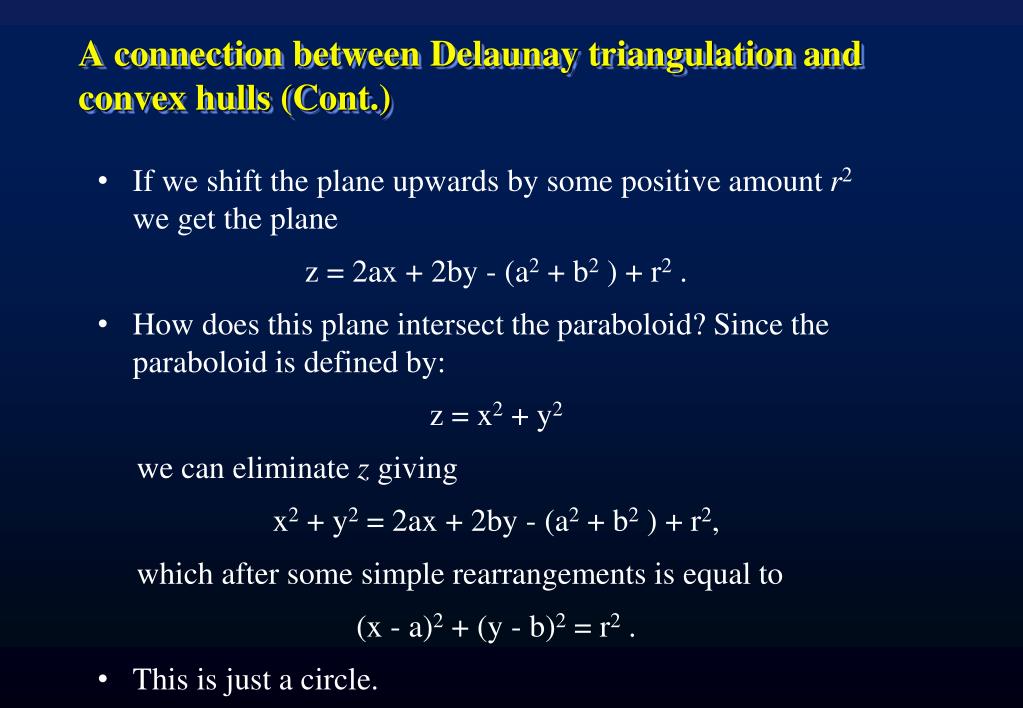 A connection between Delaunay triangulation and convex hulls (Cont.)

• If we shift the plane upwards by some positive amount $r^2$ we get the plane

$z = 2ax + 2by - (a^2 + b^2) + r^2$ .

• How does this plane intersect the paraboloid? Since the paraboloid is defined by:

$z = x^2 + y^2$

we can eliminate $z$ giving

$x^2 + y^2 = 2ax + 2by - (a^2 + b^2) + r^2$,

which after some simple rearrangements is equal to

$(x - a)^2 + (y - b)^2 = r^2$ .

• This is just a circle.